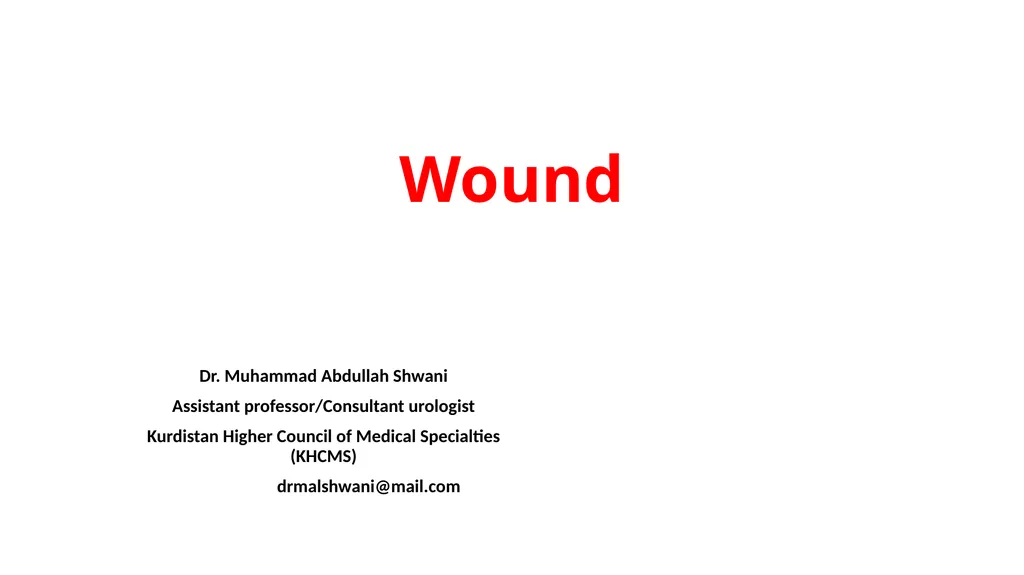 Wound

Dr. Muhammad Abdullah Shwani

Assistant professor/Consultant urologist

Kurdistan Higher Council of Medical Specialties (KHCMS)

drmalshwani@mail.com